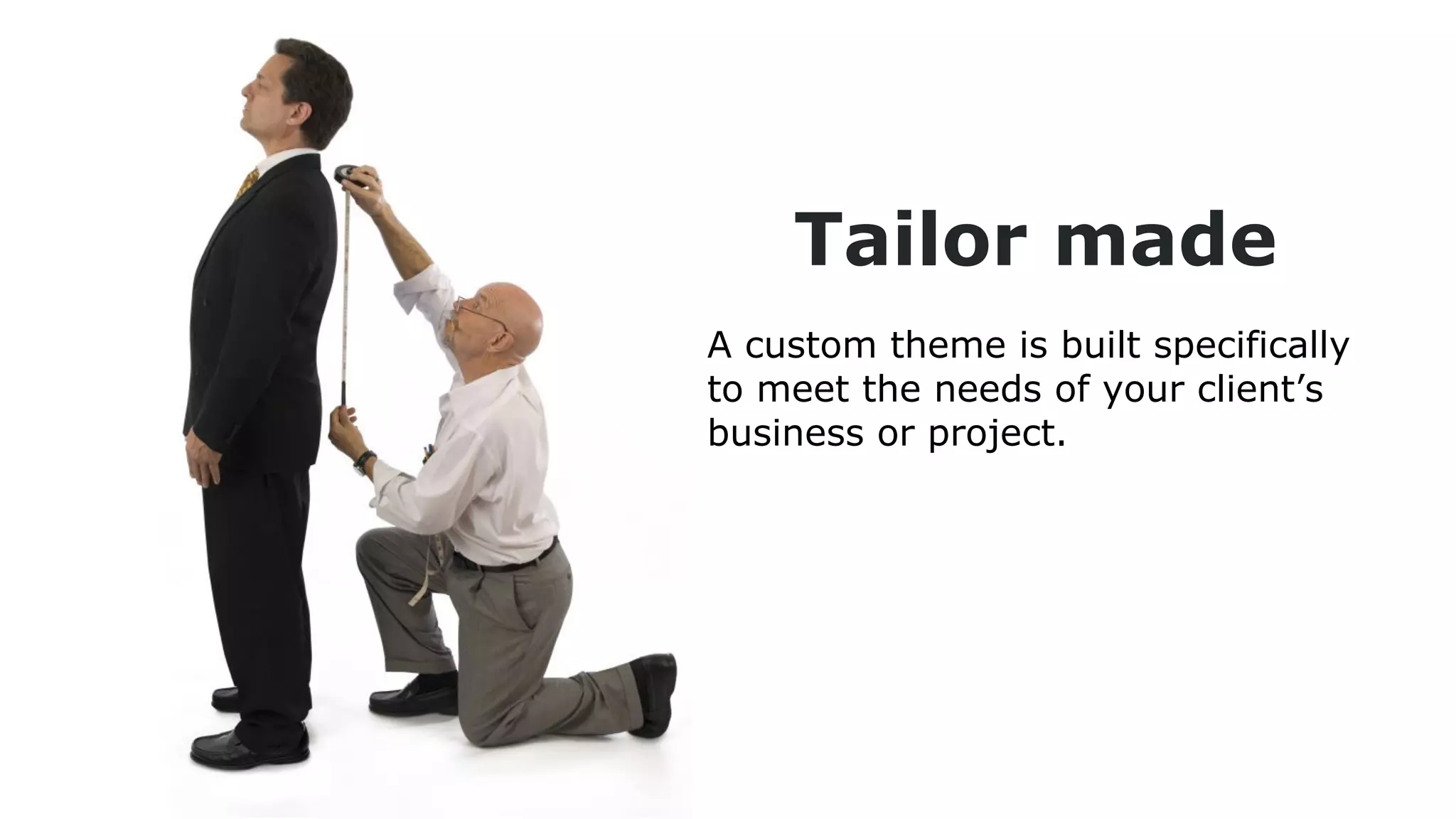 Tailor made

A custom theme is built specifically to meet the needs of your client’s business or project.